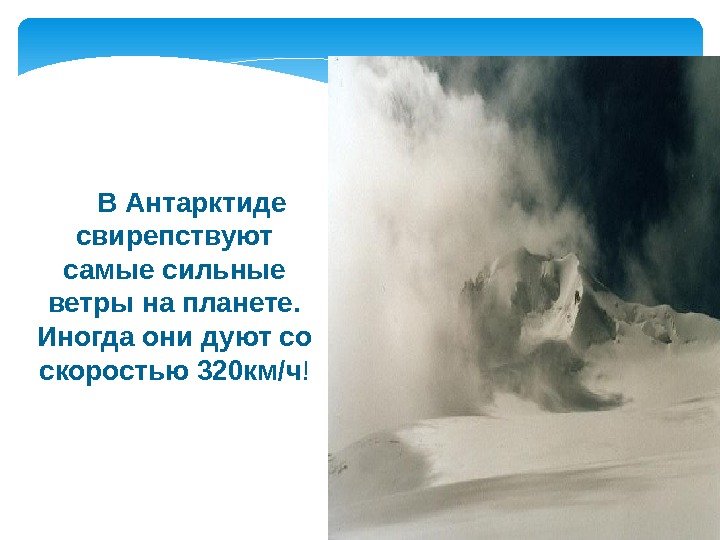 В Антарктиде свирепствуют самые сильные ветры на планете. Иногда они дуют со скоростью 320км/ч!